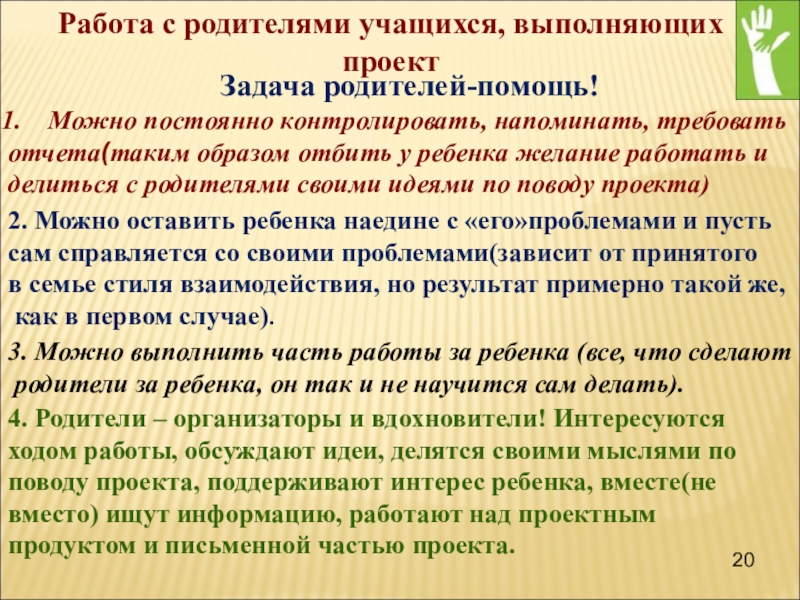 Работа с родителями учащихся, выполняющих проект

Задача родителей-помощь!

1. Можно постоянно контролировать, напоминать, требовать отчета(таким образом отбить у ребенка желание работать и делиться с родителями своими идеями по поводу проекта)

2. Можно оставить ребенка наедине с «его»проблемами и пусть сам справляется со своими проблемами(зависит от принятого в семье стиля взаимодействия, но результат примерно такой же, как в первом случае).

3. Можно выполнить часть работы за ребенка (все, что сделают родители за ребенка, он так и не научится сам делать).

4. Родители – организаторы и вдохновители! Интересуются ходом работы, обсуждают идеи, делятся своими мыслями по поводу проекта, поддерживают интерес ребенка, вместе(не вместо) ищут информацию, работают над проектным продуктом и письменной частью проекта.

20